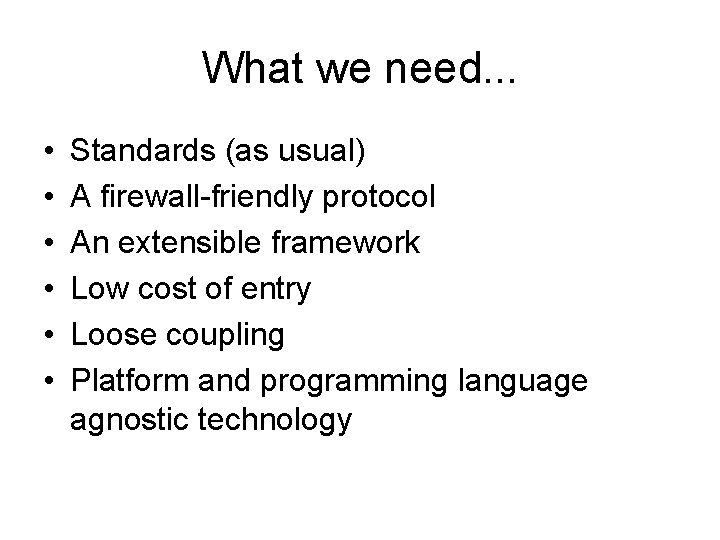 What we need...

• Standards (as usual)
• A firewall-friendly protocol
• An extensible framework
• Low cost of entry
• Loose coupling
• Platform and programming language agnostic technology